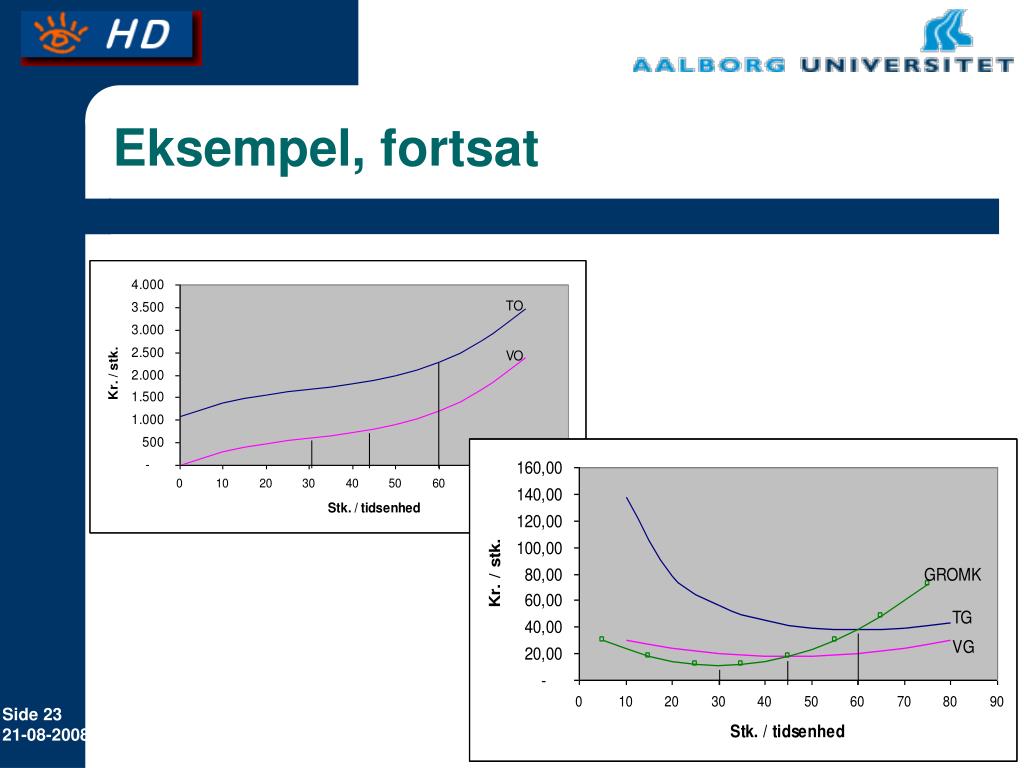 HD

AALBORG UNIVERSITET

Eksempel, fortsat

4.000
3.500
3.000
2.500
2.000
1.500
1.000
500
-
Kr. / stk.
TO
VO
0 10 20 30 40 50 60
Stk. / tidsenhed

160,00
140,00
120,00
100,00
80,00
60,00
40,00
20,00
-
Kr. / stk.
GROMK
TG
VG
0 10 20 30 40 50 60 70 80 90
Stk. / tidsenhed

Side 23
21-08-2008